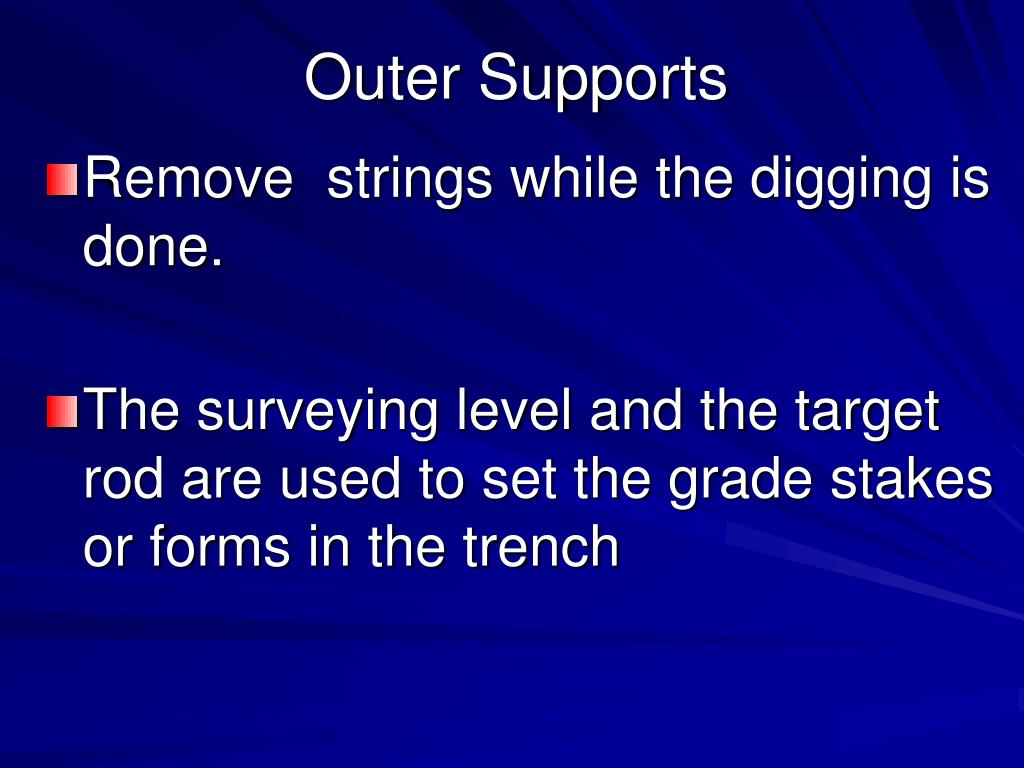 Outer Supports

Remove  strings while the digging is done.

The surveying level and the target rod are used to set the grade stakes or forms in the trench